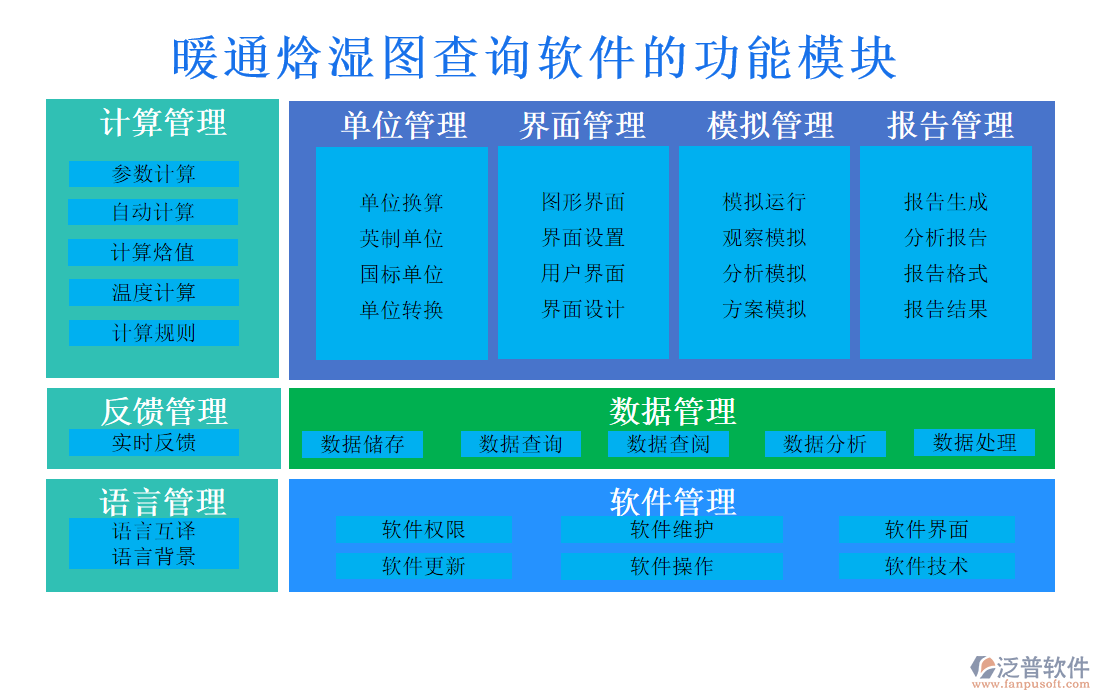 暖通焓湿图查询软件的功能模块

计算管理
参数计算
自动计算
计算焓值
温度计算
计算规则

单位管理
单位换算
英制单位
国标单位
单位转换

界面管理
图形界面
界面设置
用户界面
界面设计

模拟管理
模拟运行
观察模拟
分析模拟
方案模拟

报告管理
报告生成
分析报告
报告格式
报告结果

反馈管理
实时反馈

数据管理
数据储存
数据查询
数据查阅
数据分析
数据处理

语言管理
语言互译
语言背景

软件管理
软件权限
软件维护
软件界面
软件更新
软件操作
软件技术

泛普软件
www.fanpusoft.com